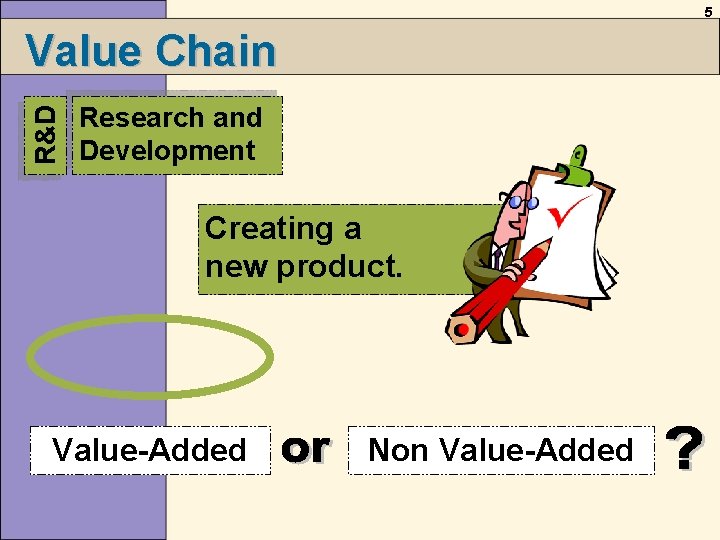 5

Value Chain

R&D

Research and Development

Creating a new product.

Value-Added or Non Value-Added ?